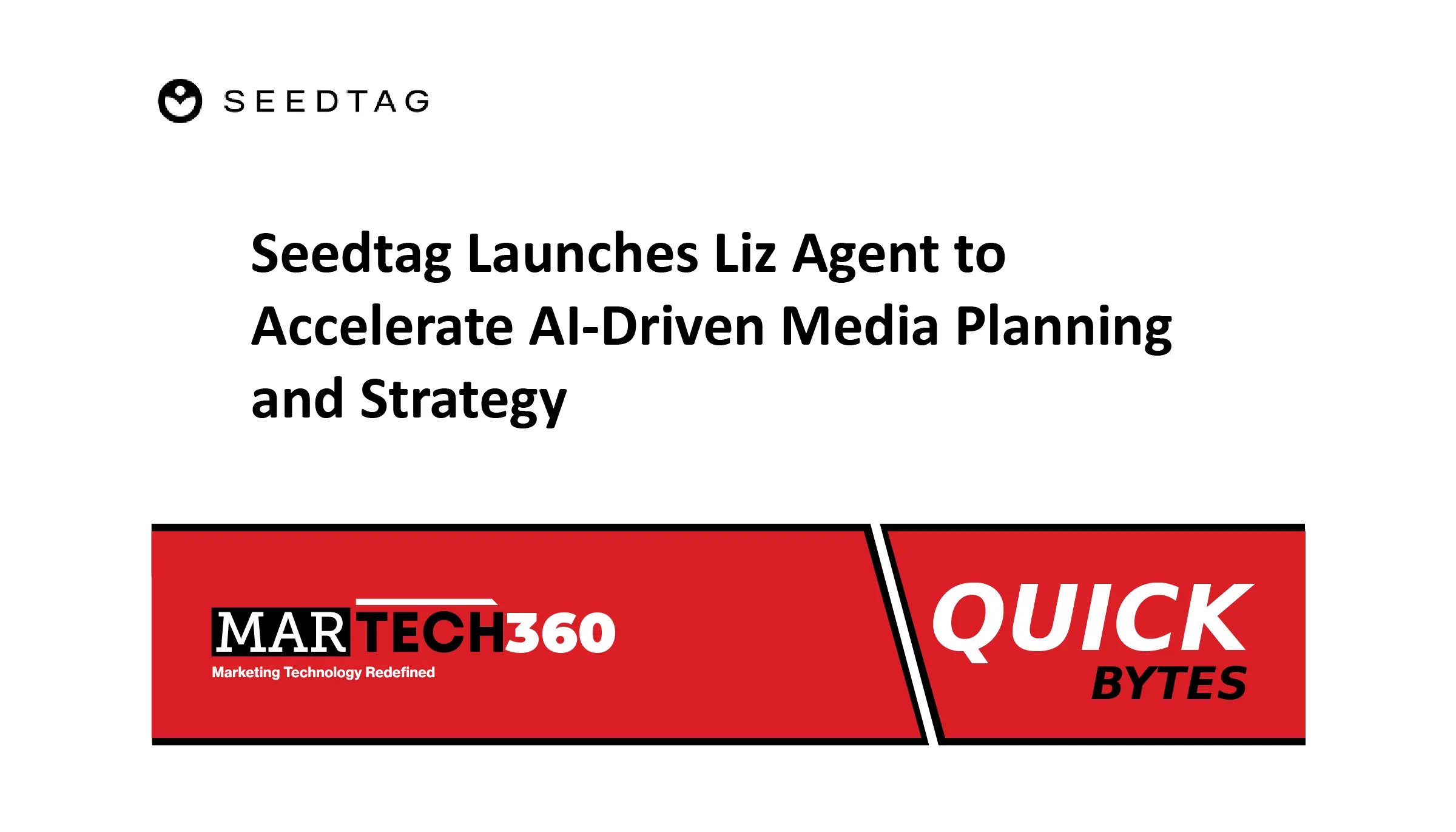 SEEDTAG

Seedtag Launches Liz Agent to Accelerate AI-Driven Media Planning and Strategy

MARTECH360
Marketing Technology Redefined

QUICK BYTES